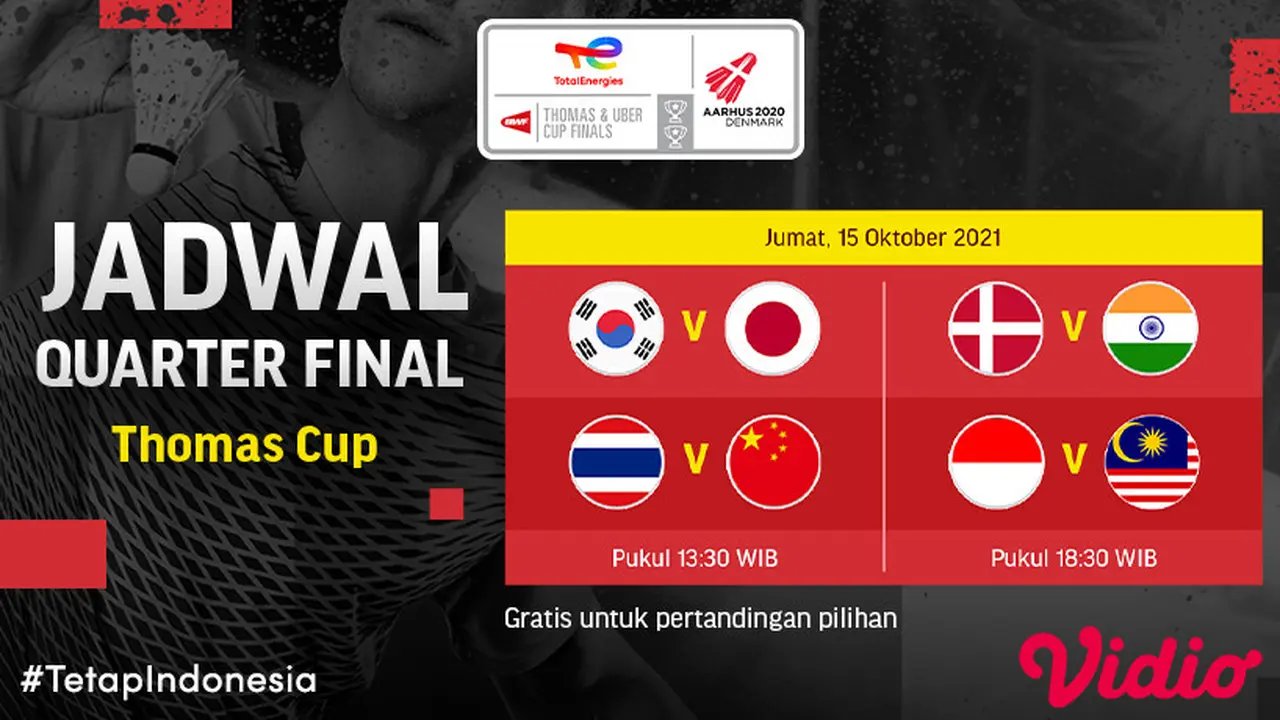 TotalEnergies
BWF THOMAS & UBER CUP FINALS
AARHUS 2020 DENMARK

JADWAL
QUARTER FINAL
Thomas Cup

Jumat, 15 Oktober 2021

V V
V V

Pukul 13:30 WIB
Pukul 18:30 WIB

Gratis untuk pertandingan pilihan

#TetapIndonesia

Vidio